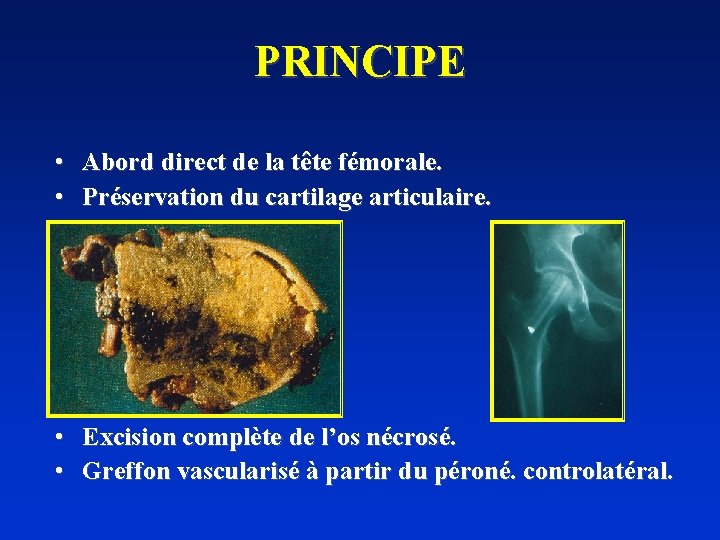 PRINCIPE

• Abord direct de la tête fémorale.
• Préservation du cartilage articulaire.

• Excision complète de l'os nécrosé.
• Greffon vascularisé à partir du péroné. controlatéral.